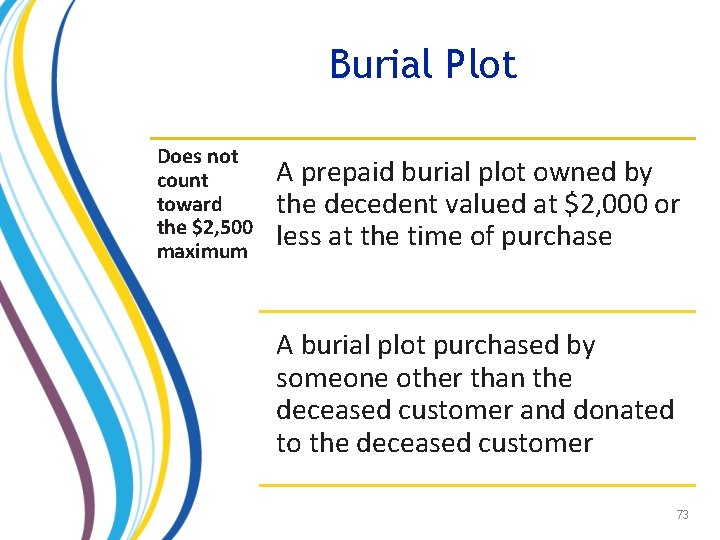 Burial Plot

Does not count toward the \$2,500 maximum

A prepaid burial plot owned by the decedent valued at \$2,000 or less at the time of purchase

A burial plot purchased by someone other than the deceased customer and donated to the deceased customer

73